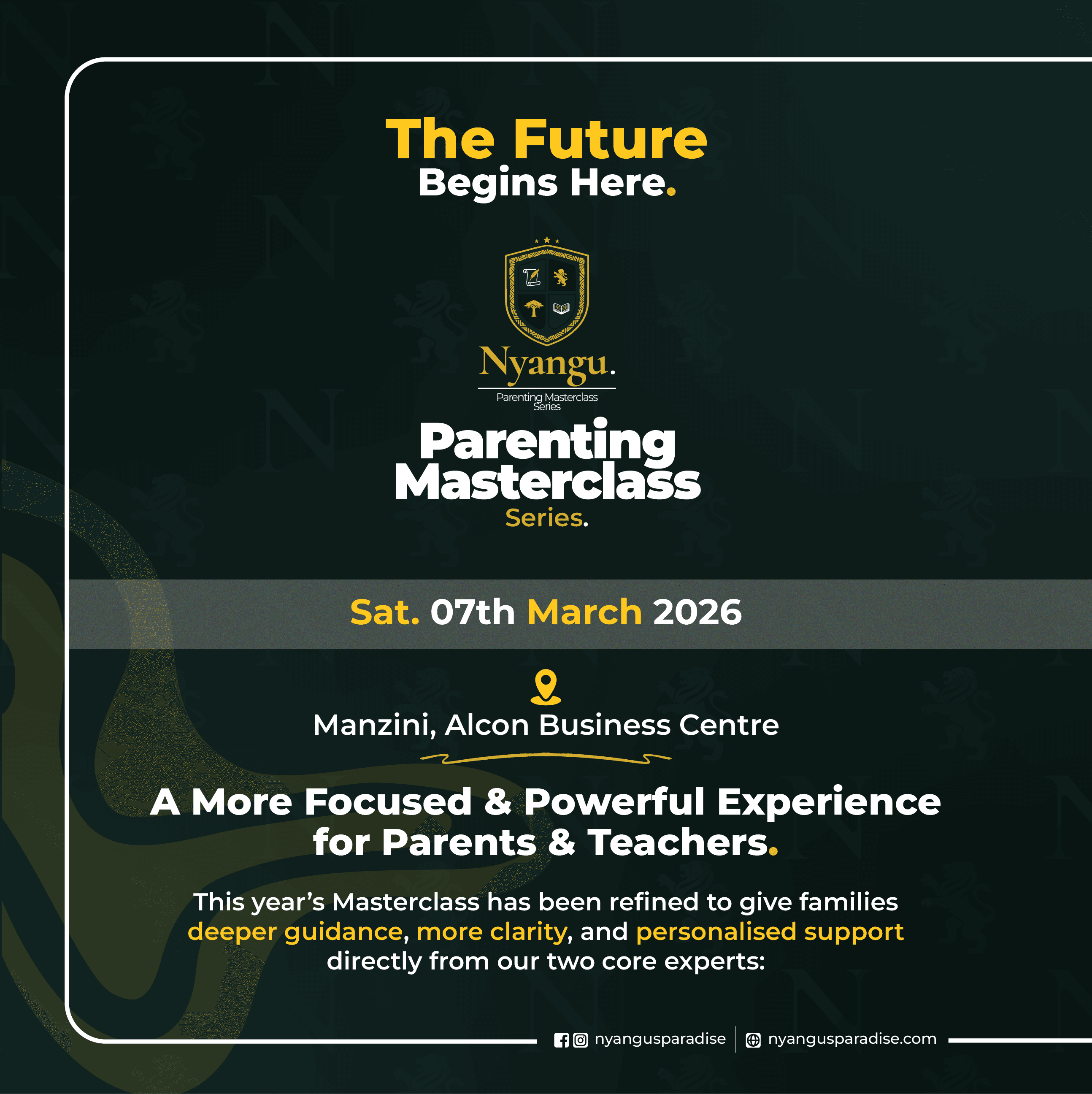 The Future
Begins Here.

Nyangu.
Parenting Masterclass Series

Parenting Masterclass
Series.

Sat. 07th March 2026

Manzini, Alcon Business Centre

A More Focused & Powerful Experience for Parents & Teachers.

This year's Masterclass has been refined to give families deeper guidance, more clarity, and personalised support directly from our two core experts:

nyangusparadise | nyangusparadise.com